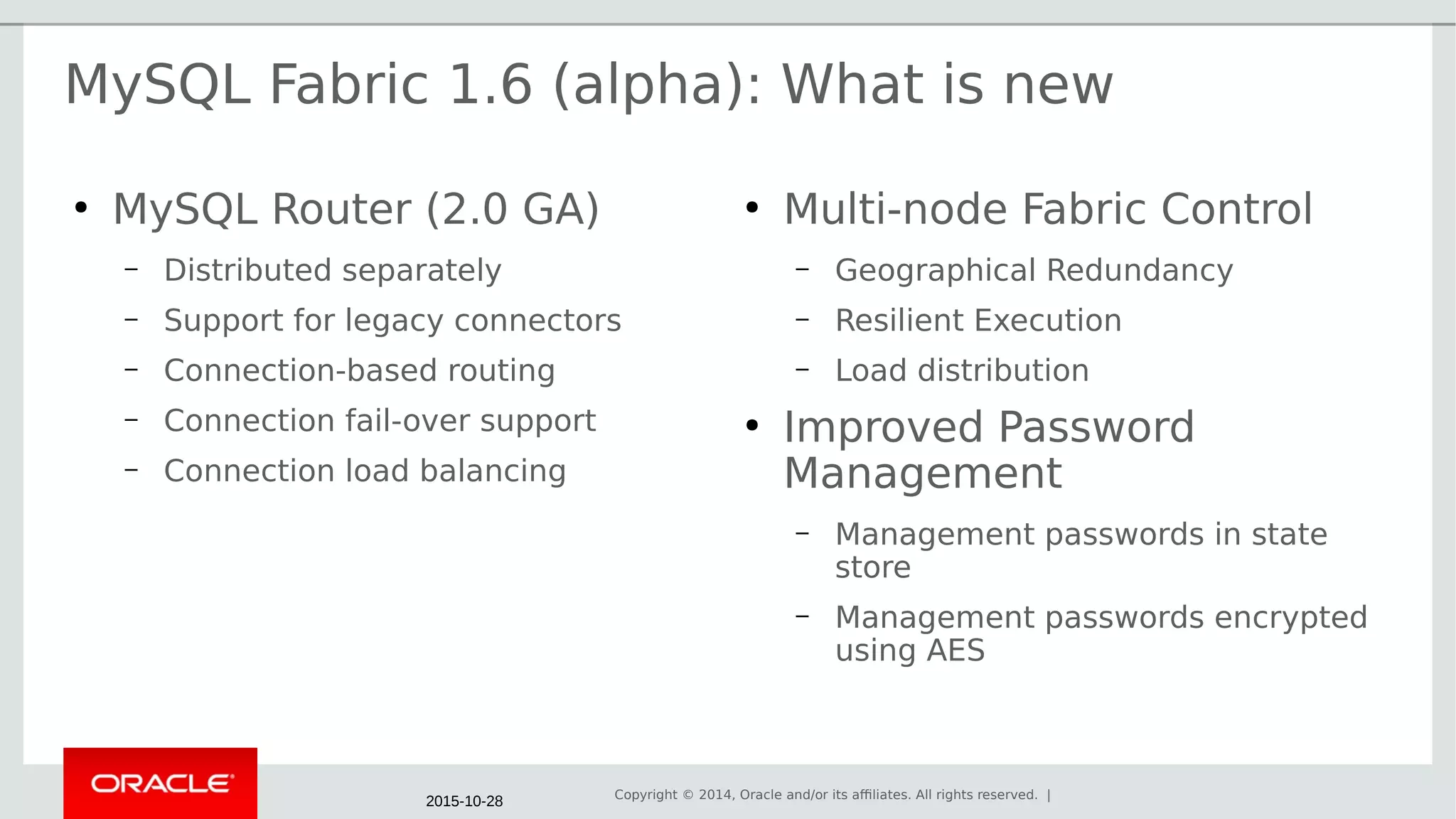 MySQL Fabric 1.6 (alpha): What is new

• MySQL Router (2.0 GA)
– Distributed separately
– Support for legacy connectors
– Connection-based routing
– Connection fail-over support
– Connection load balancing

• Multi-node Fabric Control
– Geographical Redundancy
– Resilient Execution
– Load distribution

• Improved Password Management
– Management passwords in state store
– Management passwords encrypted using AES

ORACLE

2015-10-28

Copyright © 2014, Oracle and/or its affiliates. All rights reserved. |